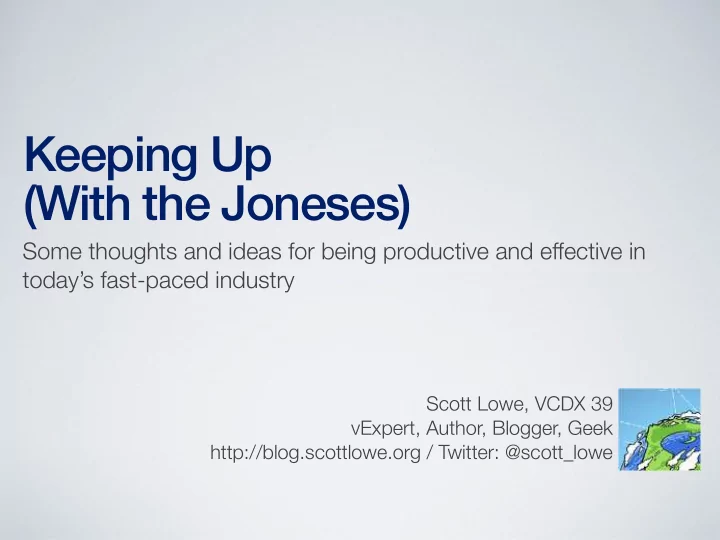 Keeping Up
(With the Joneses)

Some thoughts and ideas for being productive and effective in today's fast-paced industry

Scott Lowe, VCDX 39
vExpert, Author, Blogger, Geek
http://blog.scottlowe.org / Twitter: @scott_lowe